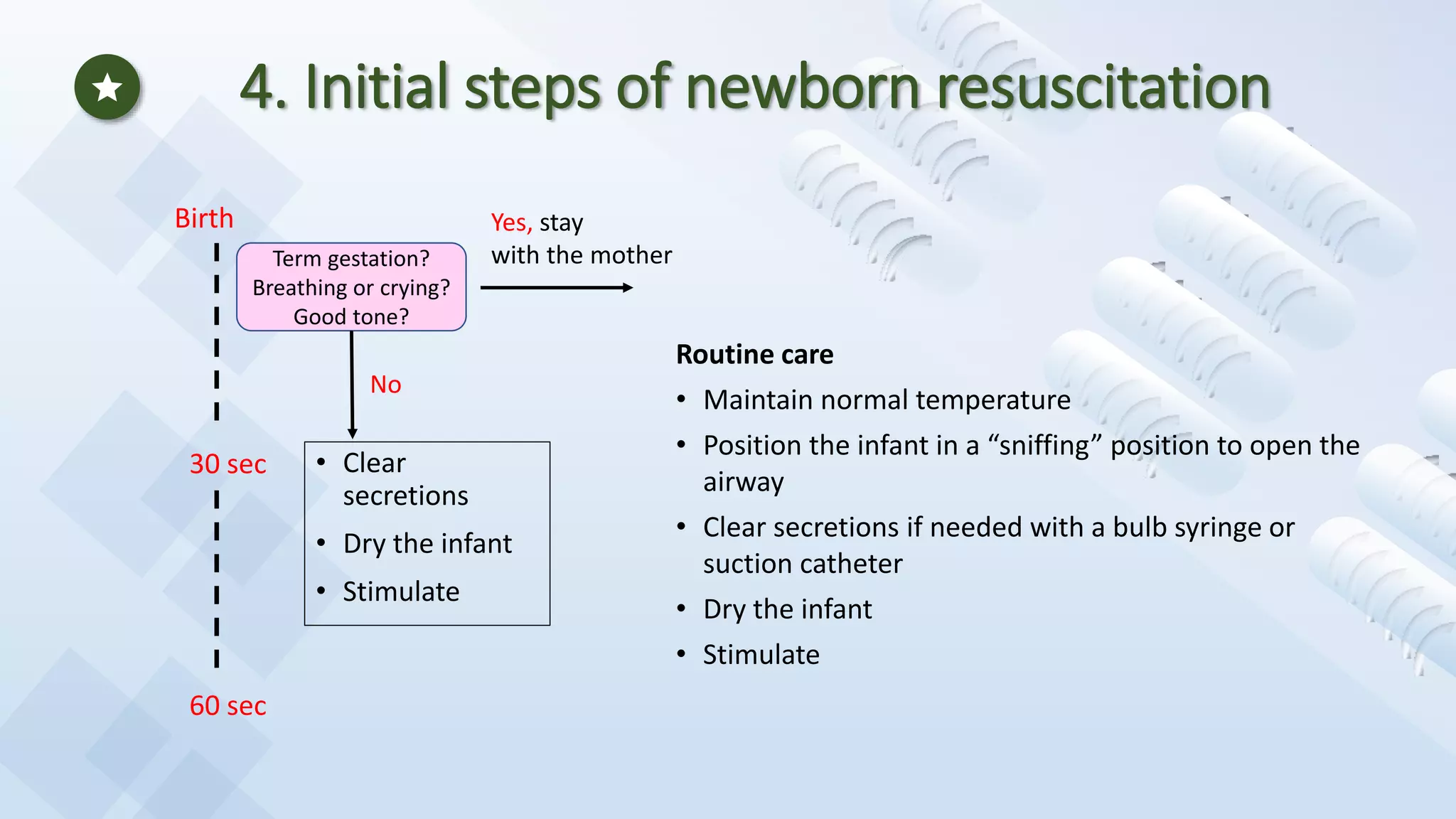 4. Initial steps of newborn resuscitation

Birth

Term gestation?
Breathing or crying?
Good tone?

Yes, stay with the mother

No

30 sec

• Clear secretions
• Dry the infant
• Stimulate

60 sec

Routine care
• Maintain normal temperature
• Position the infant in a “sniffing” position to open the airway
• Clear secretions if needed with a bulb syringe or suction catheter
• Dry the infant
• Stimulate